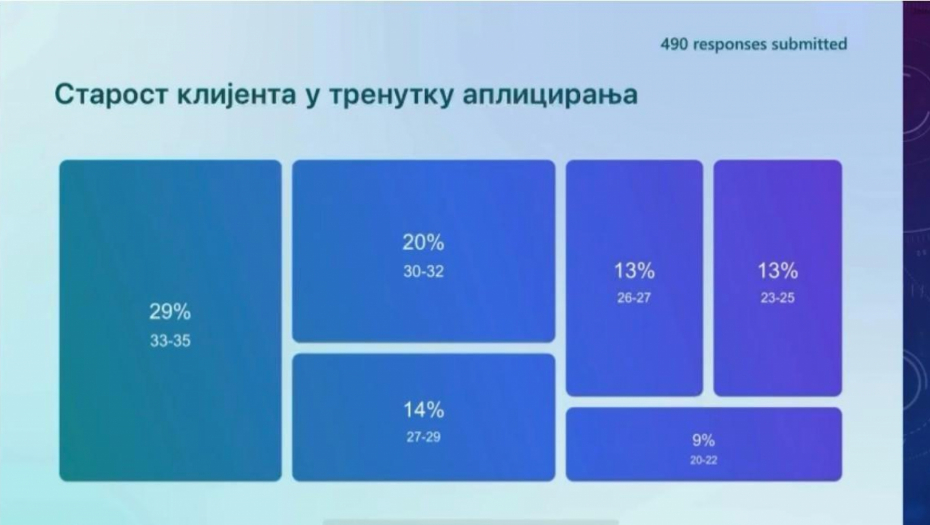 490 responses submitted

Старост клијента у тренутку аплицирања

29%
33-35

20%
30-32

14%
27-29

13%
26-27

13%
23-25

9%
20-22